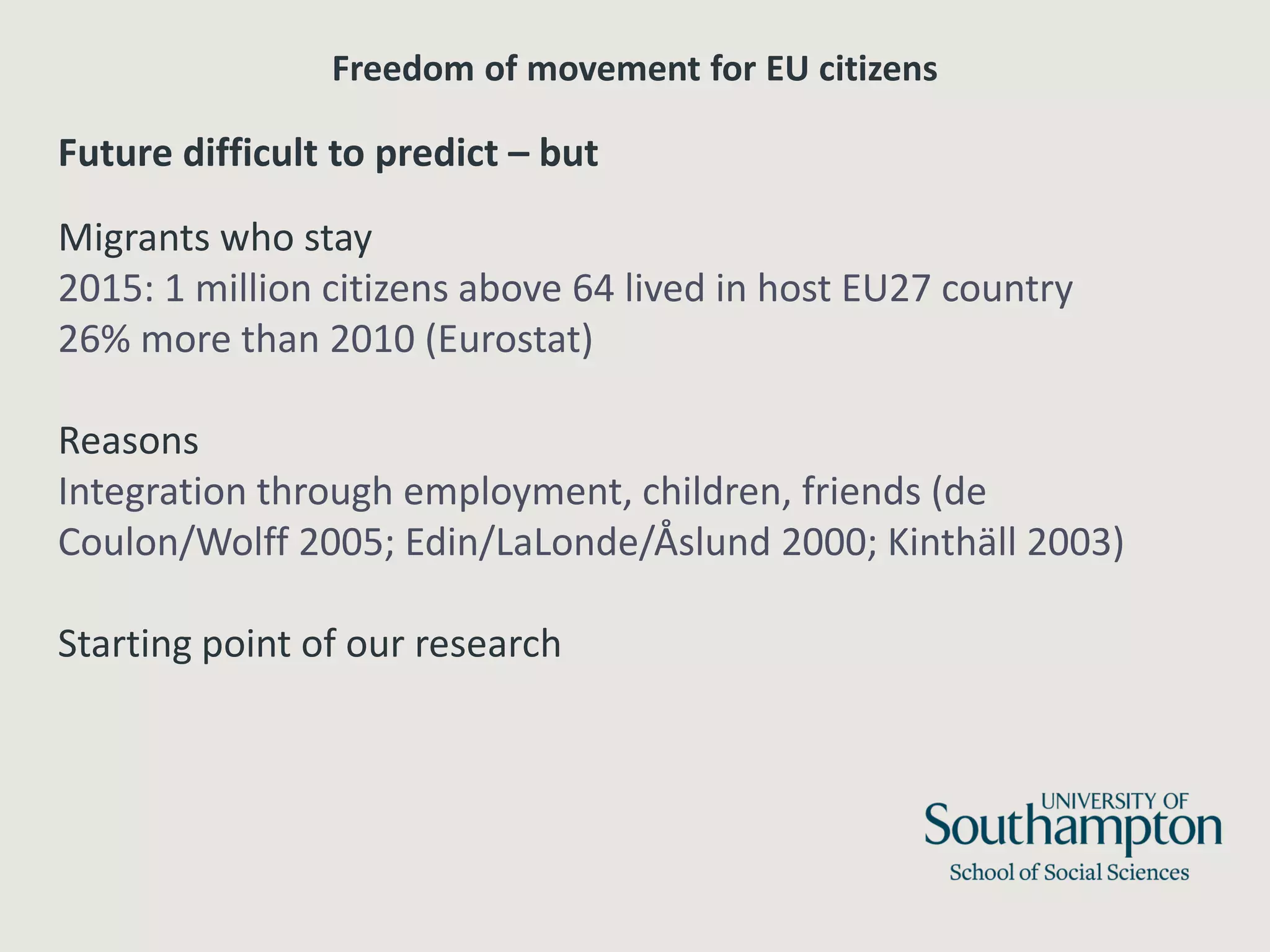 Freedom of movement for EU citizens

Future difficult to predict – but

Migrants who stay
2015: 1 million citizens above 64 lived in host EU27 country
26% more than 2010 (Eurostat)

Reasons
Integration through employment, children, friends (de Coulon/Wolff 2005; Edin/LaLonde/Åslund 2000; Kinthäll 2003)

Starting point of our research

UNIVERSITY OF
Southampton
School of Social Sciences